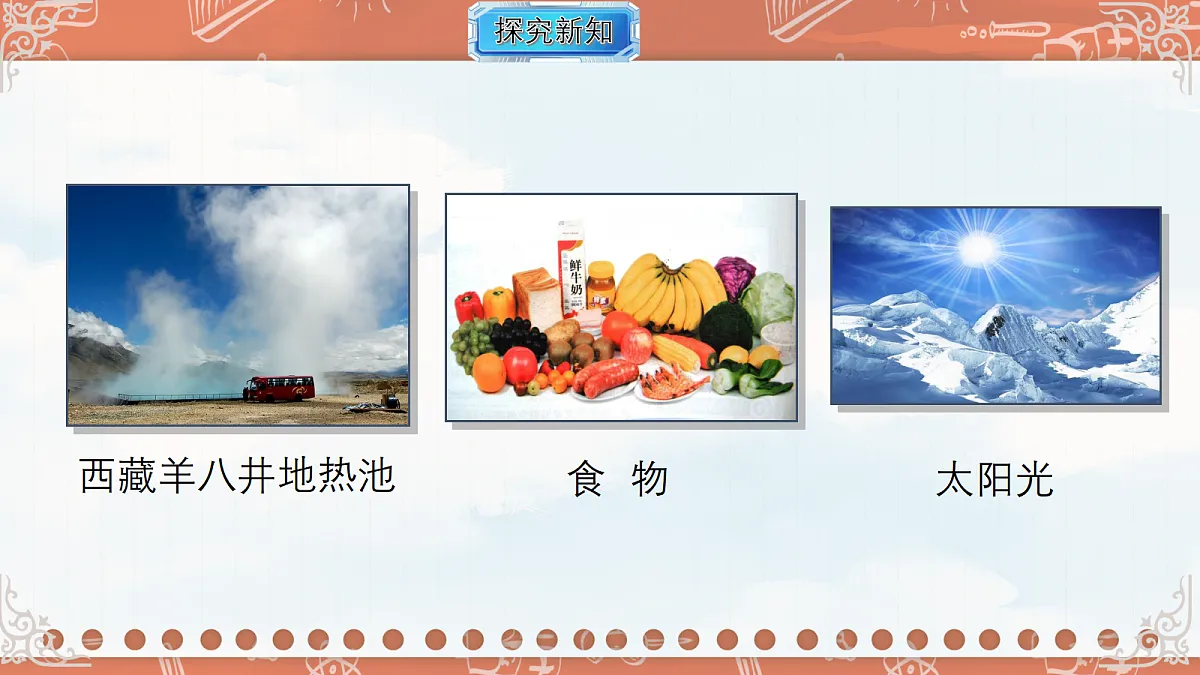 探究新知

鲜牛奶

西藏羊八井地热池

食 物

太阳光